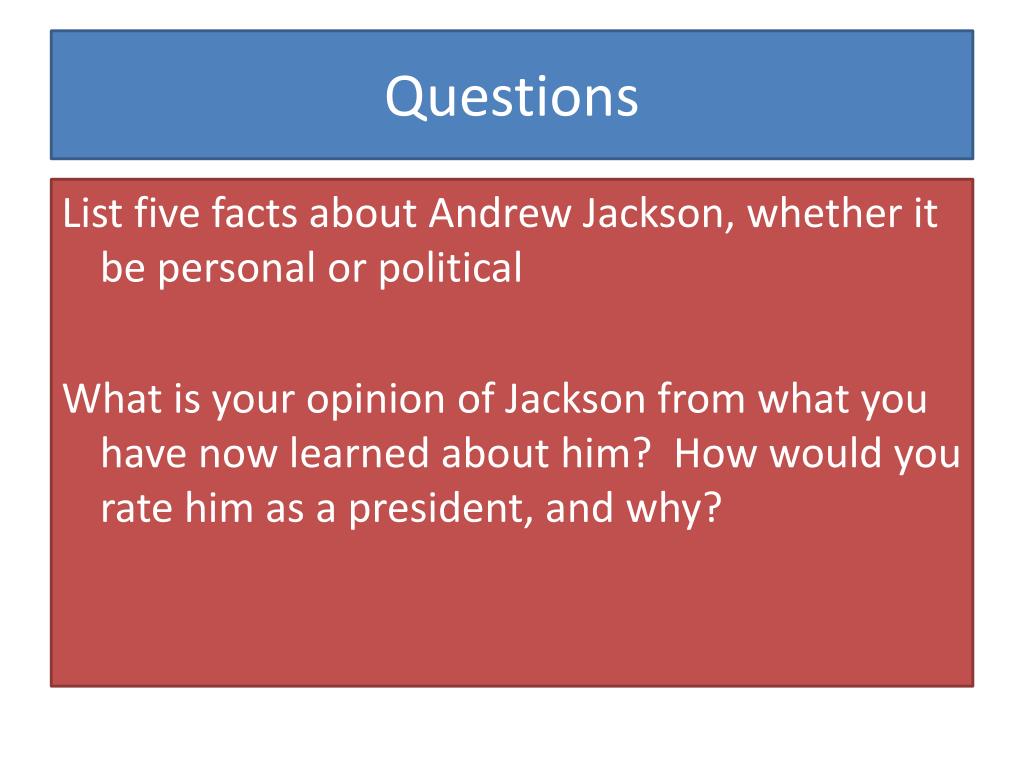 Questions

List five facts about Andrew Jackson, whether it be personal or political

What is your opinion of Jackson from what you have now learned about him? How would you rate him as a president, and why?